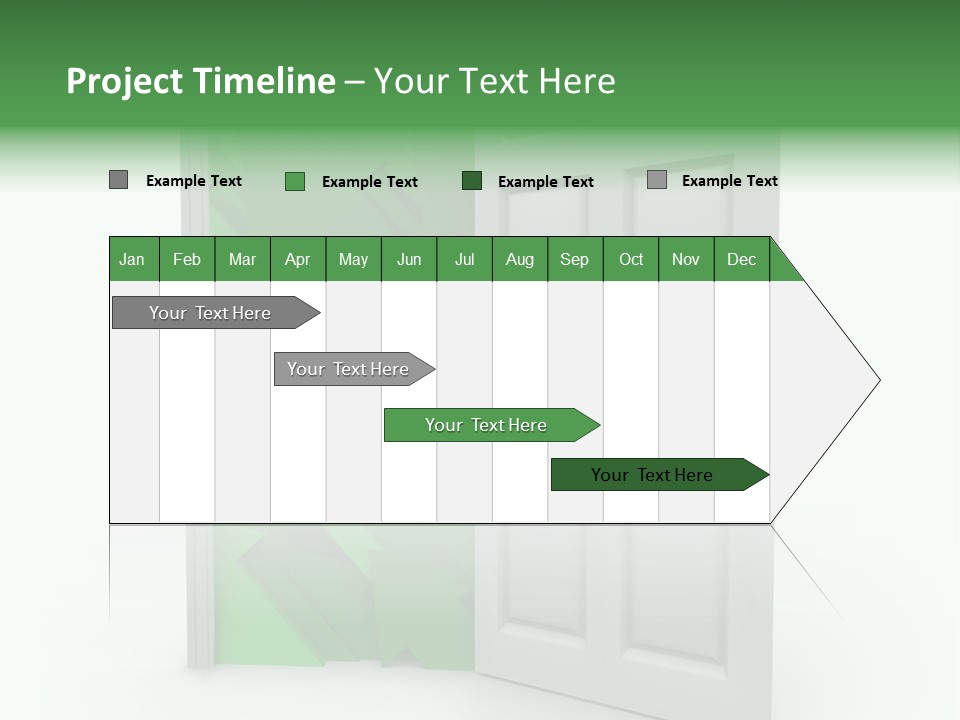 Project Timeline – Your Text Here

Example Text Example Text Example Text Example Text

| Jan | Feb | Mar | Apr | May | Jun | Jul | Aug | Sep | Oct | Nov | Dec |
|---|---|---|---|---|---|---|---|---|---|---|---|

Your Text Here

Your Text Here

Your Text Here

Your Text Here